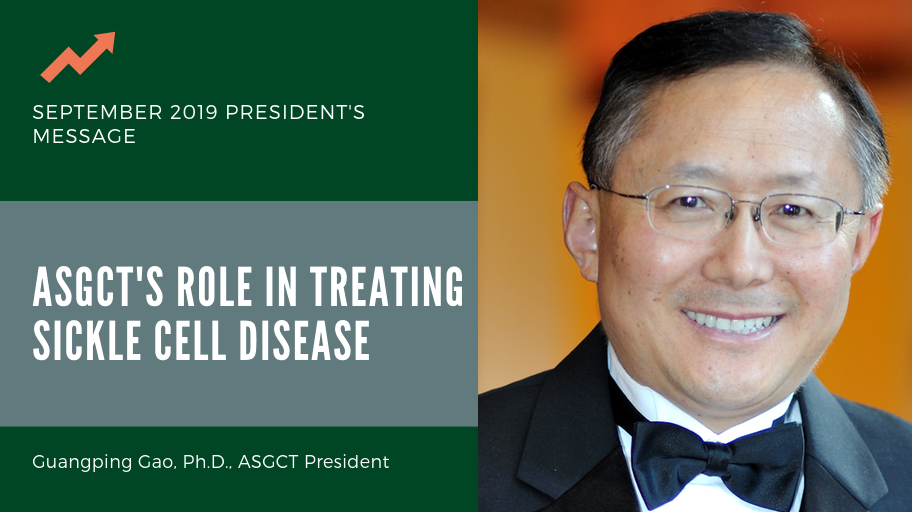 SEPTEMBER 2019 PRESIDENT'S MESSAGE

ASGCT'S ROLE IN TREATING SICKLE CELL DISEASE

Guangping Gao, Ph.D., ASGCT President